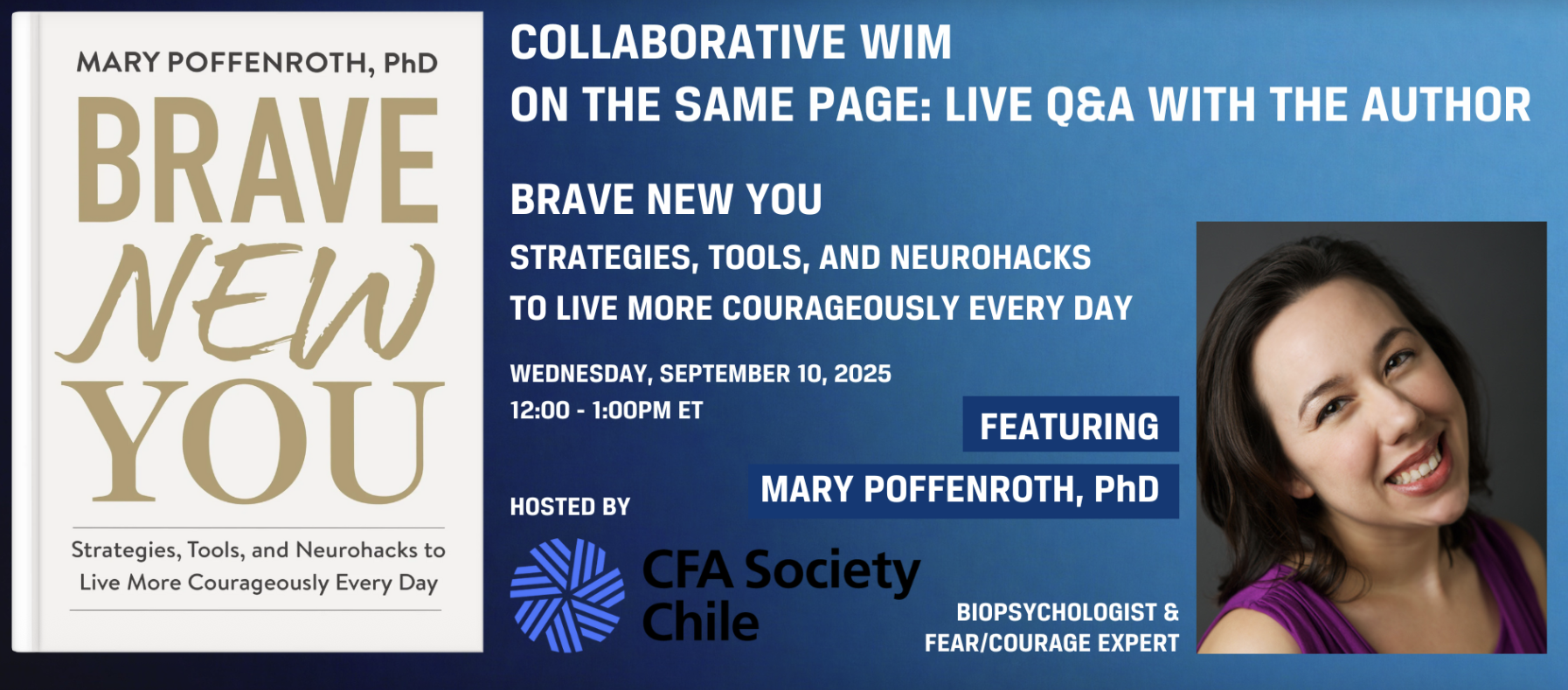 MARY POFFENROTH, PhD

BRAVE NEW YOU

Strategies, Tools, and Neurohacks to Live More Courageously Every Day

COLLABORATIVE WIM
ON THE SAME PAGE: LIVE Q&A WITH THE AUTHOR

BRAVE NEW YOU
STRATEGIES, TOOLS, AND NEUROHACKS
TO LIVE MORE COURAGEOUSLY EVERY DAY

WEDNESDAY, SEPTEMBER 10, 2025
12:00 - 1:00PM ET

FEATURING
MARY POFFENROTH, PhD

HOSTED BY

CFA Society Chile

BIOPSYCHOLOGIST &
FEAR/COURAGE EXPERT